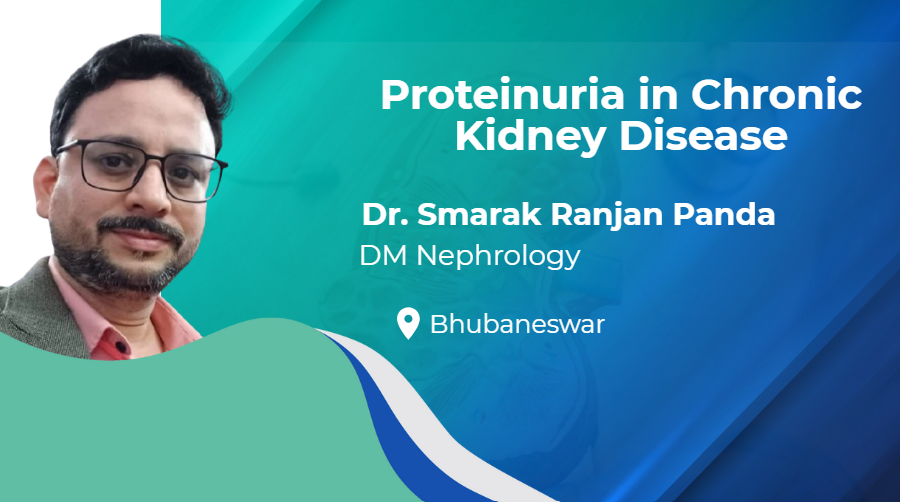 Proteinuria in Chronic Kidney Disease

Dr. Smarak Ranjan Panda

DM Nephrology

Bhubaneswar